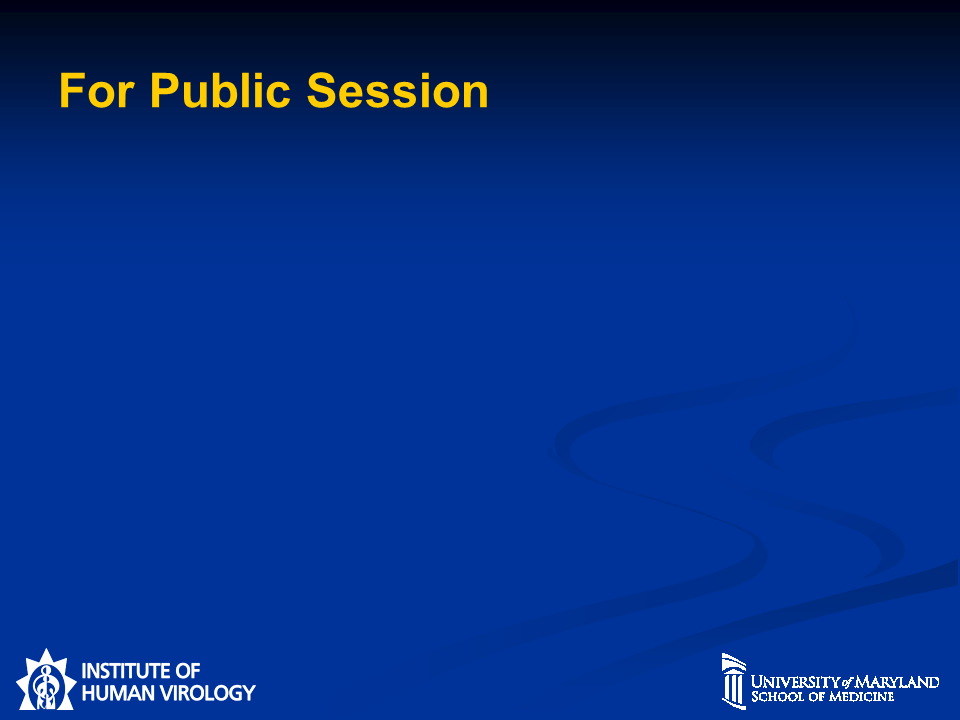 For Public Session

INSTITUTE OF HUMAN VIROLOGY

UNIVERSITY of MARYLAND SCHOOL OF MEDICINE